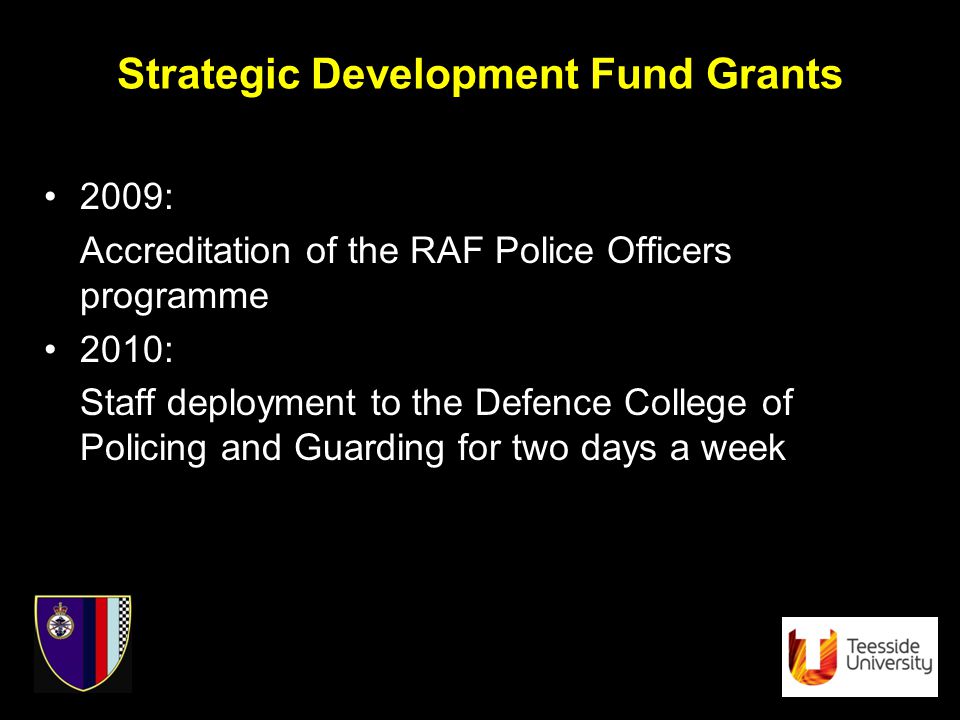 Strategic Development Fund Grants

• 2009:

Accreditation of the RAF Police Officers programme

• 2010:

Staff deployment to the Defence College of Policing and Guarding for two days a week

Teesside University